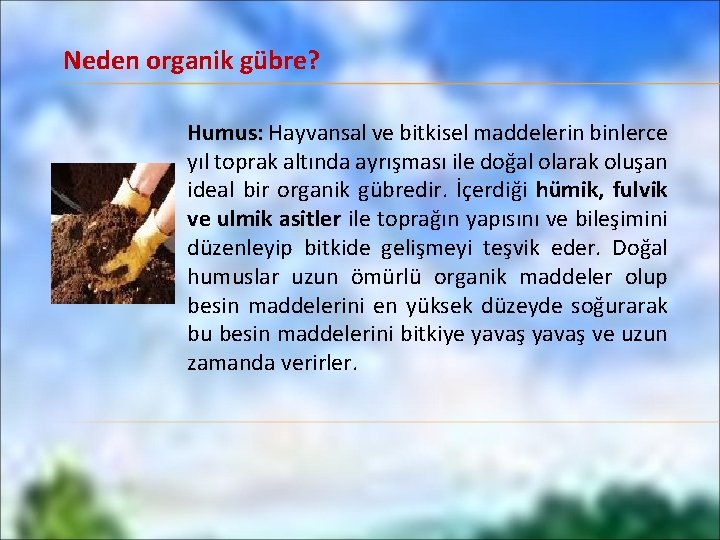 Neden organik gübre?

Humus: Hayvansal ve bitkisel maddelerin binlerce yıl toprak altında ayrışması ile doğal olarak oluşan ideal bir organik gübredir. İçerdiği hümik, fulvik ve ulmik asitler ile toprağın yapısını ve bileşimini düzenleyip bitkide gelişmeyi teşvik eder. Doğal humuslar uzun ömürlü organik maddeler olup besin maddelerini en yüksek düzeyde soğurarak bu besin maddelerini bitkiye yavaş yavaş ve uzun zamanda verirler.